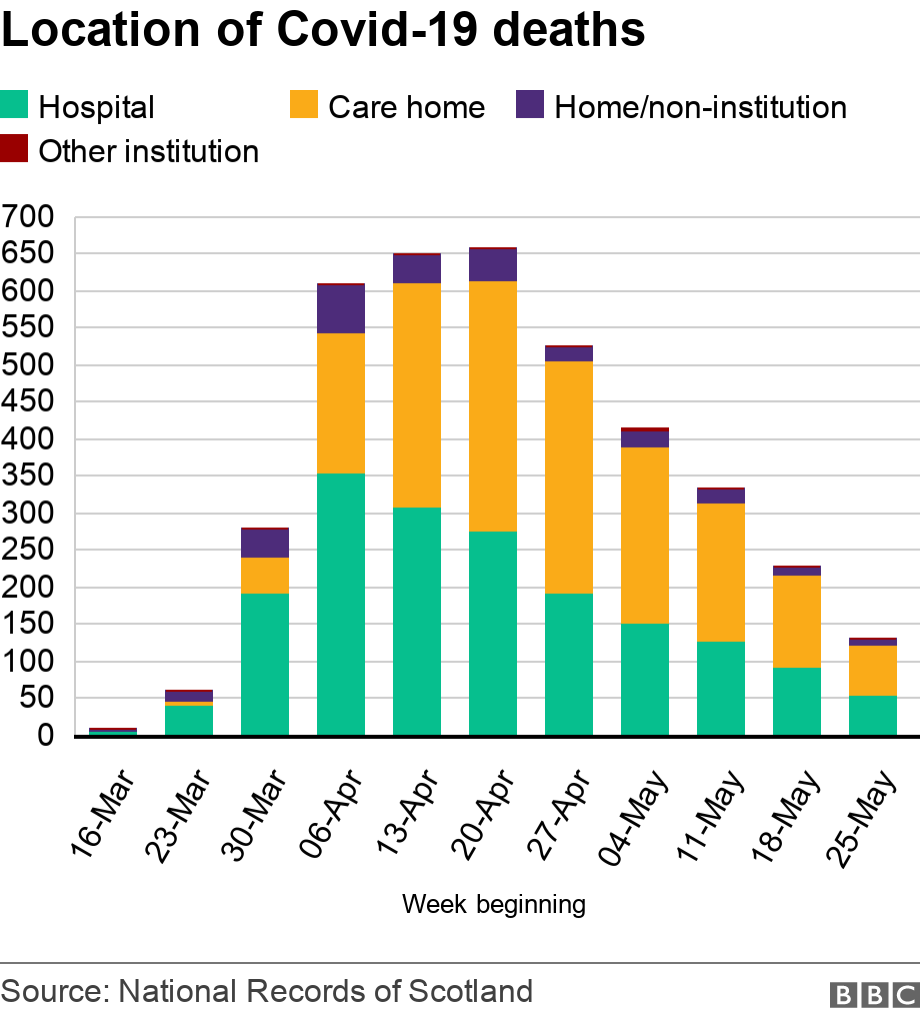 Location of Covid-19 deaths

Hospital
Care home
Home/non-institution
Other institution

700
650
600
550
500
450
400
350
300
250
200
150
100
50
0

16-Mar
23-Mar
30-Mar
06-Apr
13-Apr
20-Apr
27-Apr
04-May
11-May
18-May
25-May

Week beginning

Source: National Records of Scotland

BBC